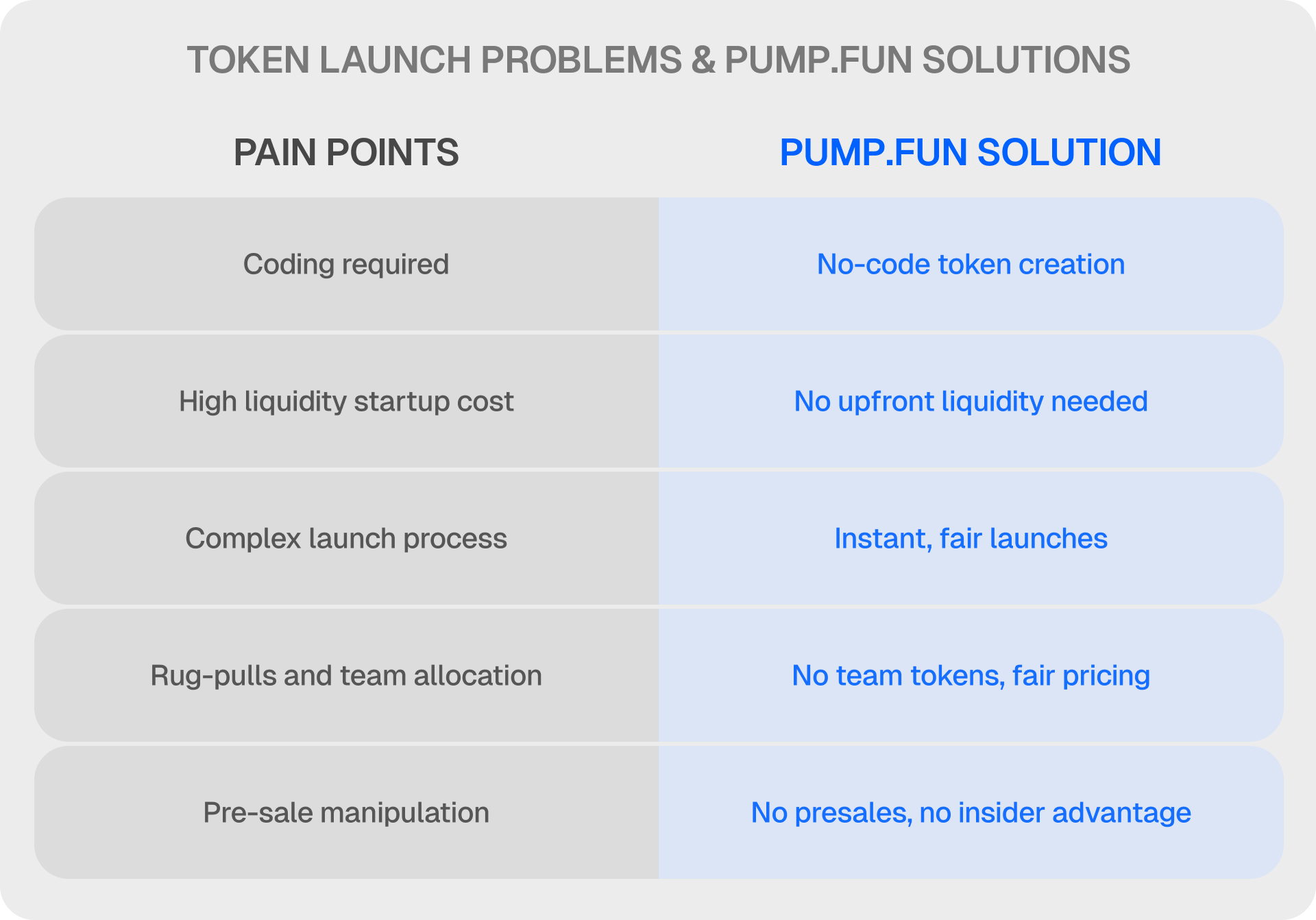 TOKEN LAUNCH PROBLEMS & PUMP.FUN SOLUTIONS

| PAIN POINTS | PUMP.FUN SOLUTION |
|---|---|
| Coding required | No-code token creation |
| High liquidity startup cost | No upfront liquidity needed |
| Complex launch process | Instant, fair launches |
| Rug-pulls and team allocation | No team tokens, fair pricing |
| Pre-sale manipulation | No presales, no insider advantage |